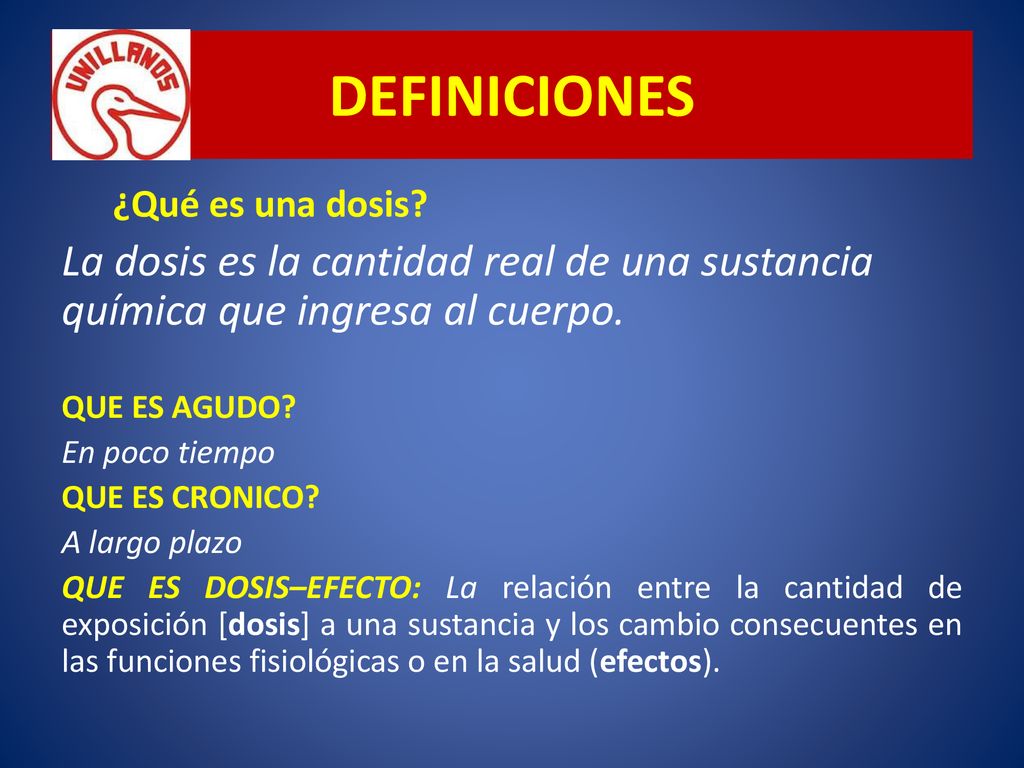 UNILLANOS

DEFINICIONES

¿Qué es una dosis?

La dosis es la cantidad real de una sustancia química que ingresa al cuerpo.

QUE ES AGUDO?

En poco tiempo

QUE ES CRONICO?

A largo plazo

QUE ES DOSIS–EFECTO: La relación entre la cantidad de exposición [dosis] a una sustancia y los cambio consecuentes en las funciones fisiológicas o en la salud (efectos).